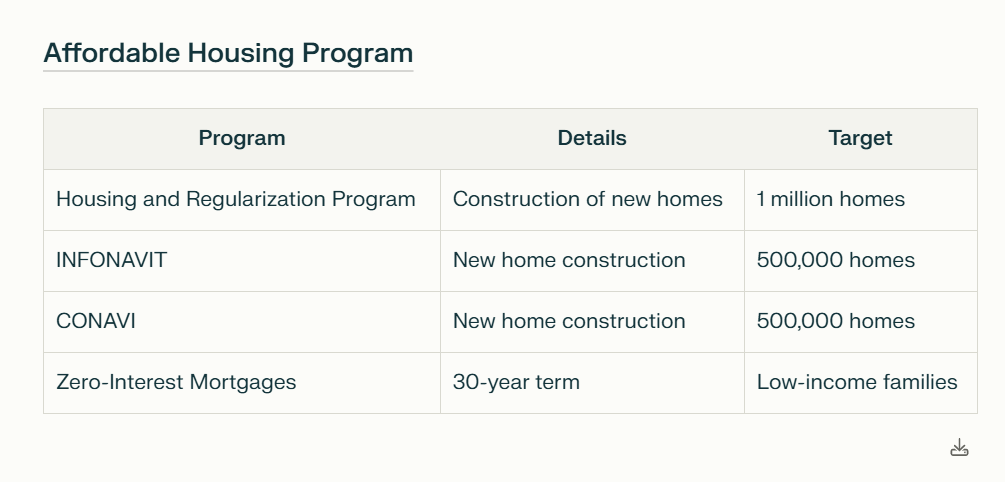 Affordable Housing Program

| Program | Details | Target |
|---|---|---|
| Housing and Regularization Program | Construction of new homes | 1 million homes |
| INFONAVIT | New home construction | 500,000 homes |
| CONAVI | New home construction | 500,000 homes |
| Zero-Interest Mortgages | 30-year term | Low-income families |